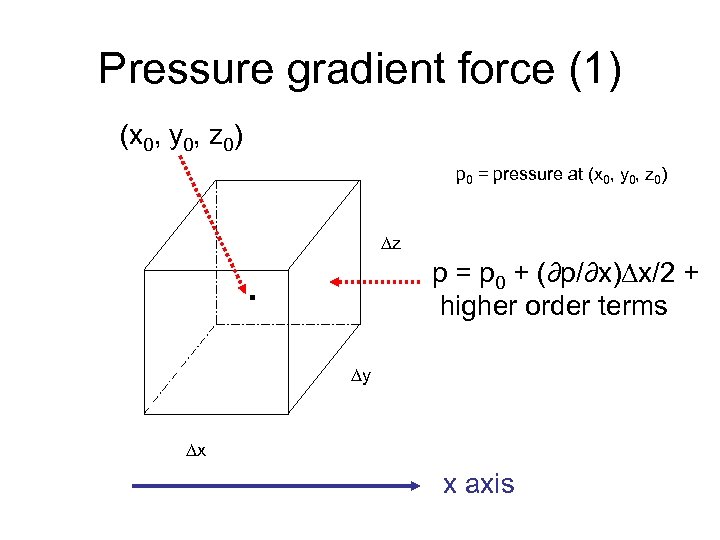 Pressure gradient force (1)

$(x_0, y_0, z_0)$

$p_0$ = pressure at $(x_0, y_0, z_0)$

$\Delta z$

$p = p_0 + (\partial p/\partial x)\Delta x/2 +$ higher order terms

$\Delta y$

$\Delta x$

x axis